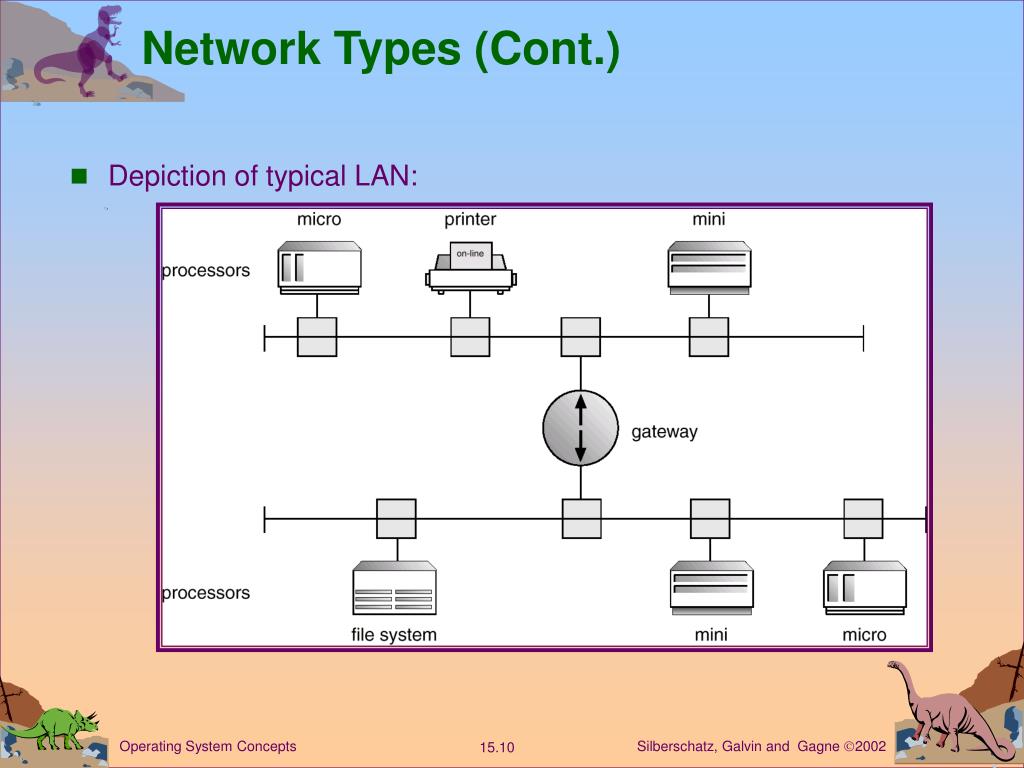 Network Types (Cont.)

Depiction of typical LAN:

micro

printer

mini

processors

on-line

gateway

processors

file system

mini

micro

Operating System Concepts

15.10

Silberschatz, Galvin and Gagne ©2002